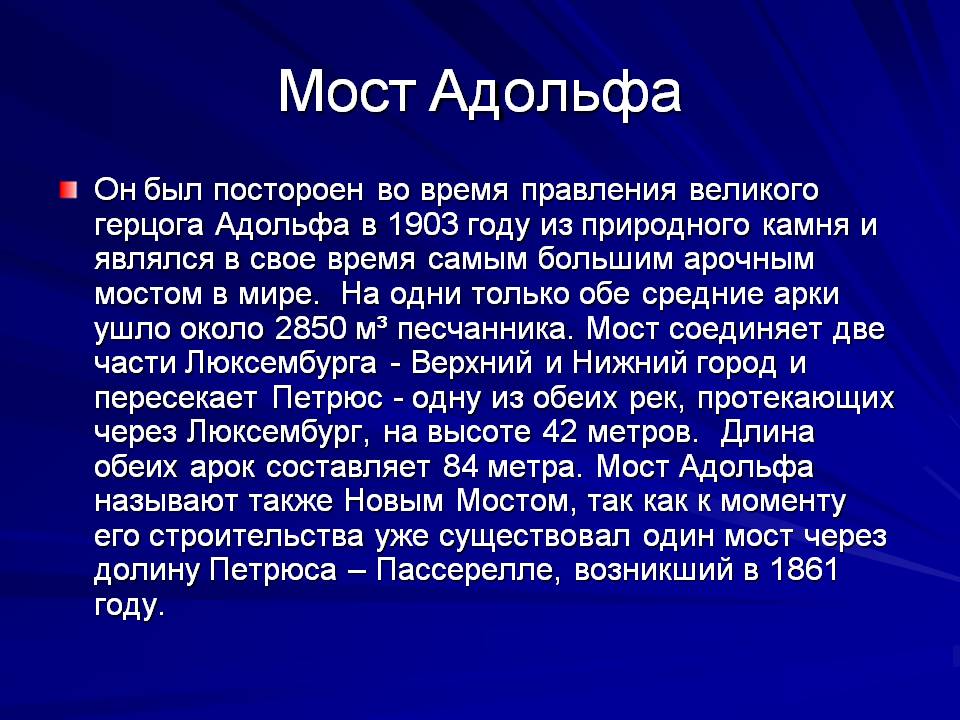 Мост Адольфа

Он был постороен во время правления великого герцога Адольфа в 1903 году из природного камня и являлся в свое время самым большим арочным мостом в мире. На одни только обе средние арки ушло около 2850 м³ песчанника. Мост соединяет две части Люксембурга - Верхний и Нижний город и пересекает Петрюс - одну из обеих рек, протекающих через Люксембург, на высоте 42 метров. Длина обеих арок составляет 84 метра. Мост Адольфа называют также Новым Мостом, так как к моменту его строительства уже существовал один мост через долину Петрюса – Пассерелле, возникший в 1861 году.